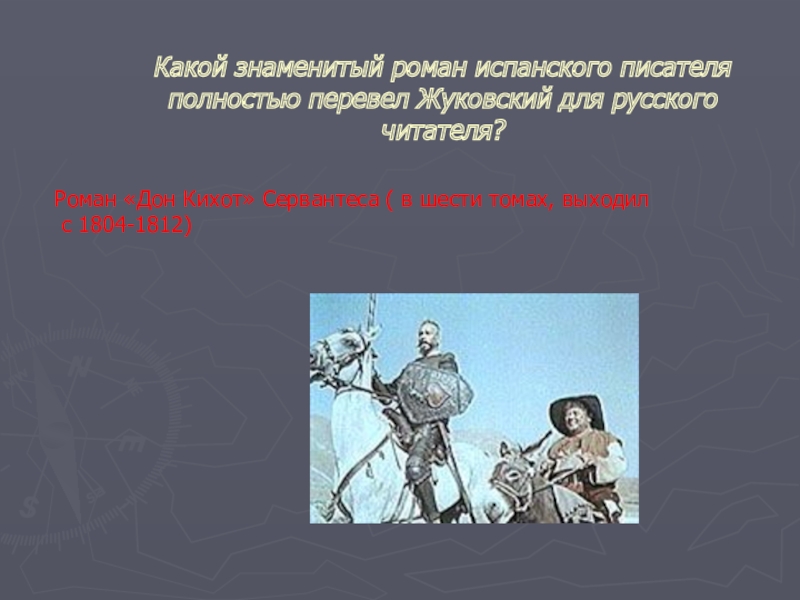 Какой знаменитый роман испанского писателя полностью перевел Жуковский для русского читателя?

Роман «Дон Кихот» Сервантеса ( в шести томах, выходил с 1804-1812)